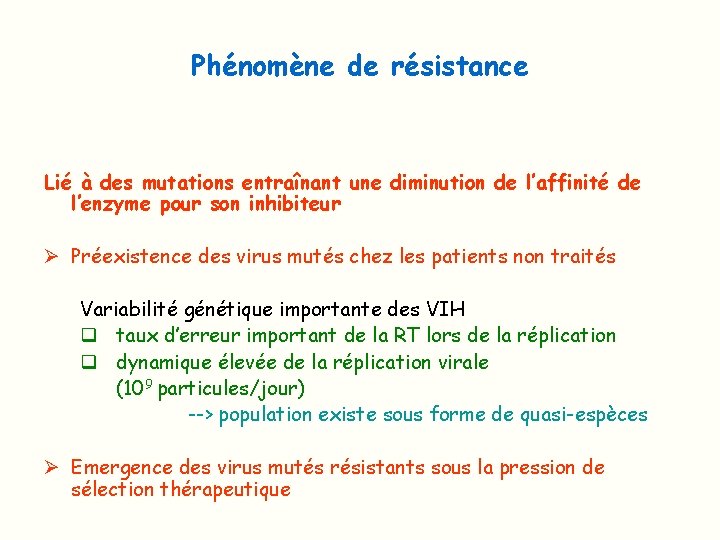 Phénomène de résistance

Lié à des mutations entraînant une diminution de l'affinité de l'enzyme pour son inhibiteur

➢ Préexistence des virus mutés chez les patients non traités

Variabilité génétique importante des VIH
❑ taux d'erreur important de la RT lors de la réplication
❑ dynamique élevée de la réplication virale ($10^9$ particules/jour)
--> population existe sous forme de quasi-espèces

➢ Emergence des virus mutés résistants sous la pression de sélection thérapeutique